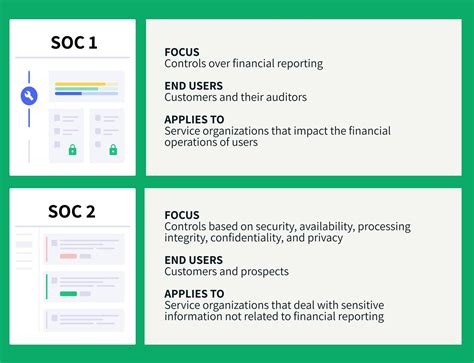 SOC 1

FOCUS
Controls over financial reporting

END USERS
Customers and their auditors

APPLIES TO
Service organizations that impact the financial operations of users

SOC 2

FOCUS
Controls based on security, availability, processing integrity, confidentiality, and privacy

END USERS
Customers and prospects

APPLIES TO
Service organizations that deal with sensitive information not related to financial reporting